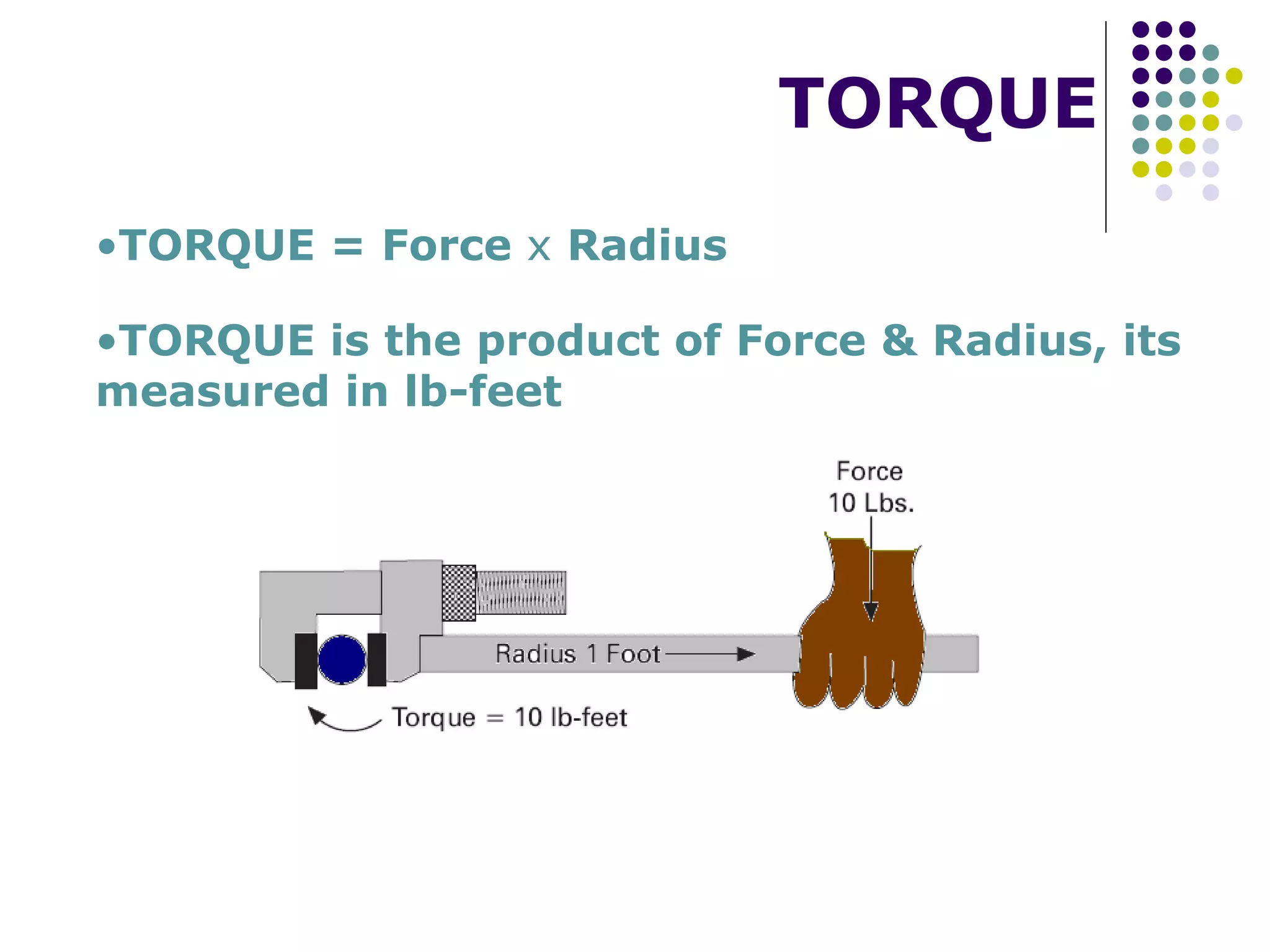 TORQUE

•TORQUE = Force x Radius

•TORQUE is the product of Force & Radius, its measured in lb-feet

Force
10 Lbs.

Radius 1 Foot

Torque = 10 lb-feet